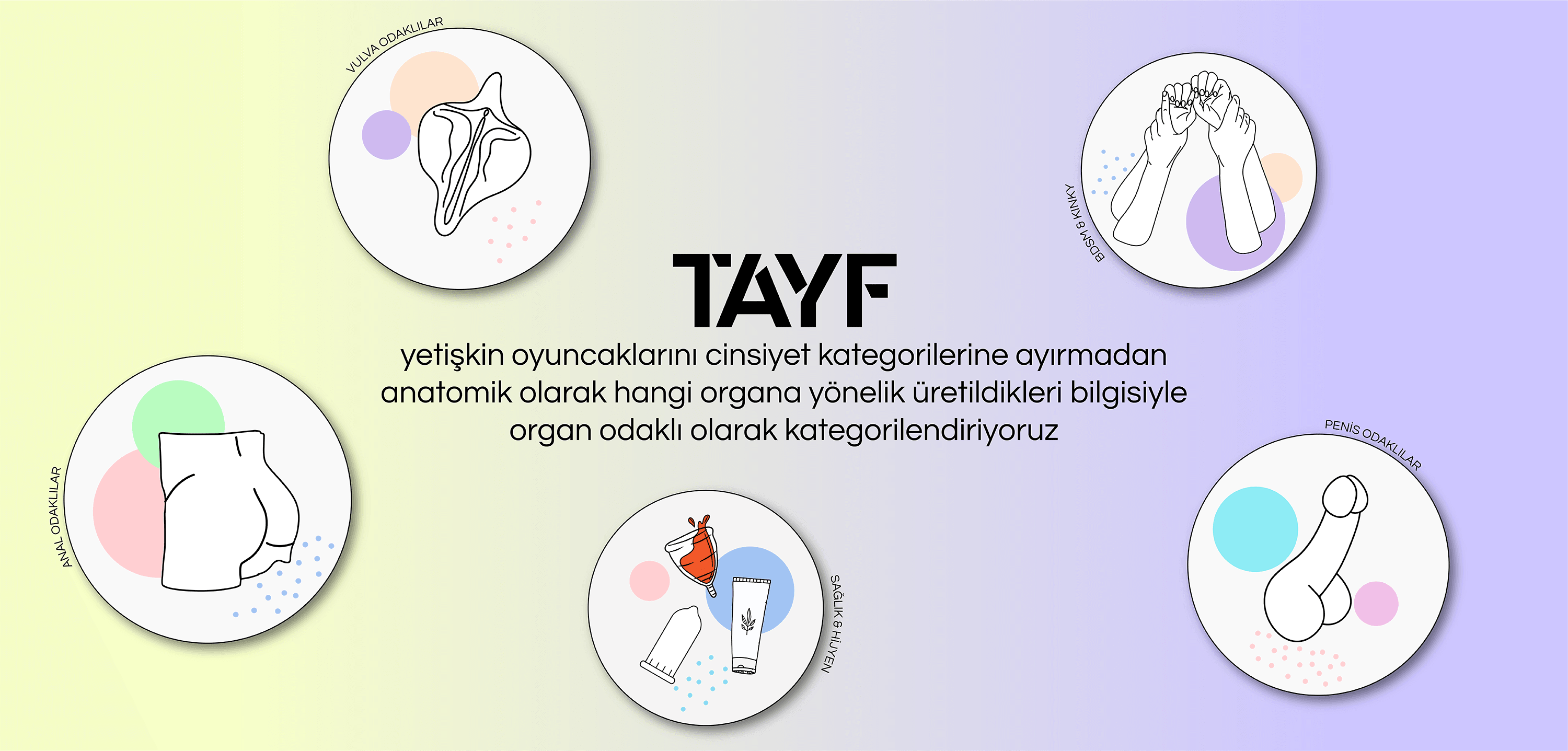 VULVA ODAKLILAR

BDSM & KINKY

TAYF

yetişkin oyuncaklarını cinsiyet kategorilerine ayırmadan anatomik olarak hangi organa yönelik üretildikleri bilgisiyle organ odaklı olarak kategorilendiriyoruz

ANAL ODAKLILAR

SAĞLIK & HİJYEN

PENİS ODAKLILAR